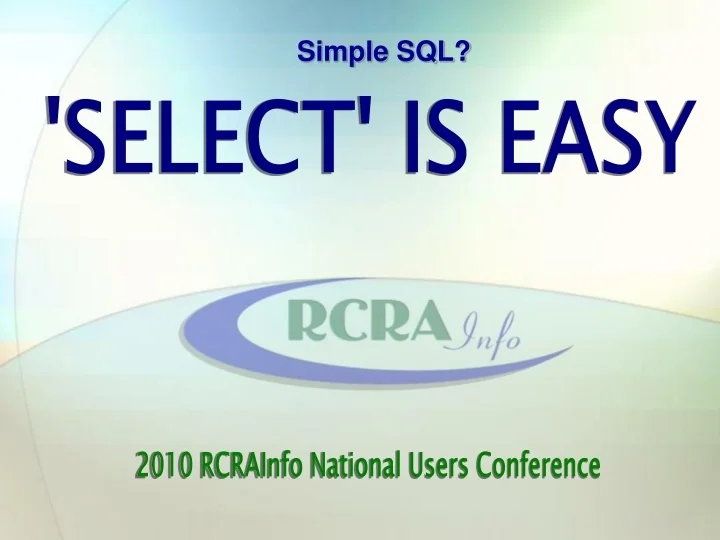 Simple SQL?

'SELECT' IS EASY

RCRA Info

2010 RCRAInfo National Users Conference